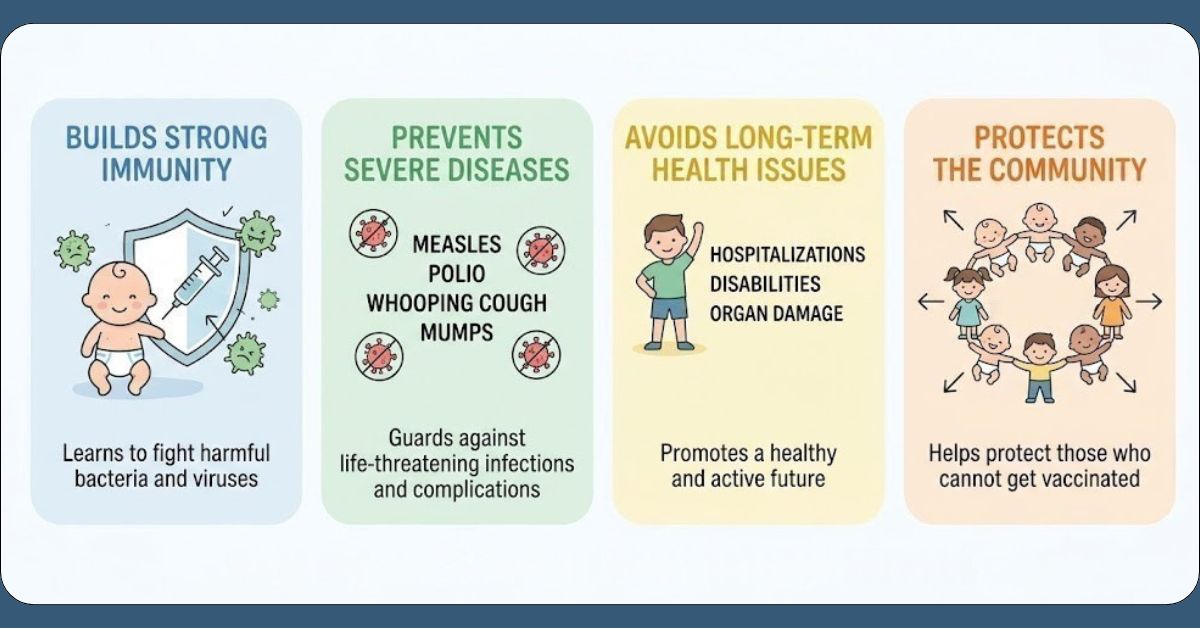 BUILDS STRONG IMMUNITY

Learns to fight harmful bacteria and viruses

PREVENTS SEVERE DISEASES

MEASLES
POLIO
WHOOPING COUGH
MUMPS

Guards against life-threatening infections and complications

AVOIDS LONG-TERM HEALTH ISSUES

HOSPITALIZATIONS
DISABILITIES
ORGAN DAMAGE

Promotes a healthy and active future

PROTECTS THE COMMUNITY

Helps protect those who cannot get vaccinated